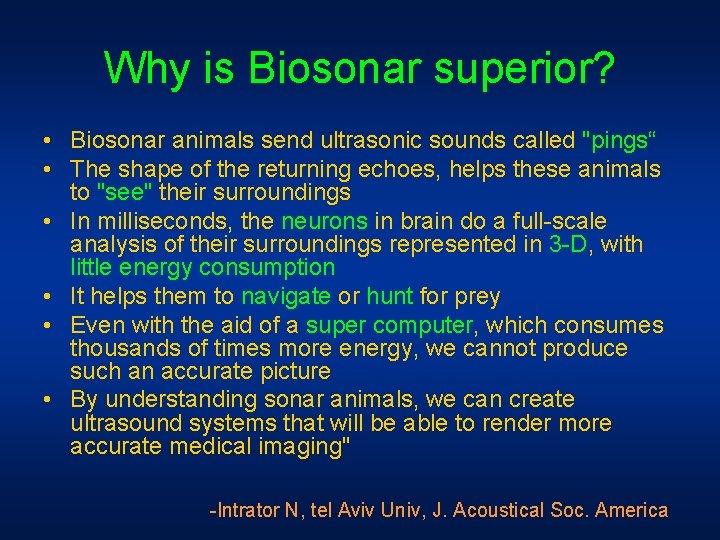 Why is Biosonar superior?

• Biosonar animals send ultrasonic sounds called "pings“
• The shape of the returning echoes, helps these animals to "see" their surroundings
• In milliseconds, the neurons in brain do a full-scale analysis of their surroundings represented in 3-D, with little energy consumption
• It helps them to navigate or hunt for prey
• Even with the aid of a super computer, which consumes thousands of times more energy, we cannot produce such an accurate picture
• By understanding sonar animals, we can create ultrasound systems that will be able to render more accurate medical imaging"

-Intrator N, tel Aviv Univ, J. Acoustical Soc. America